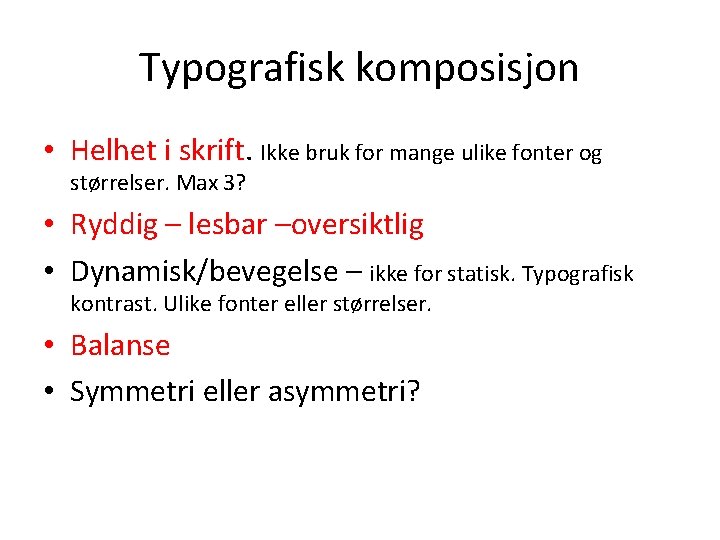 Typografisk komposisjon

• Helhet i skrift. Ikke bruk for mange ulike fonter og størrelser. Max 3?
• Ryddig – lesbar –oversiktlig
• Dynamisk/bevegelse – ikke for statisk. Typografisk kontrast. Ulike fonter eller størrelser.
• Balanse
• Symmetri eller asymmetri?